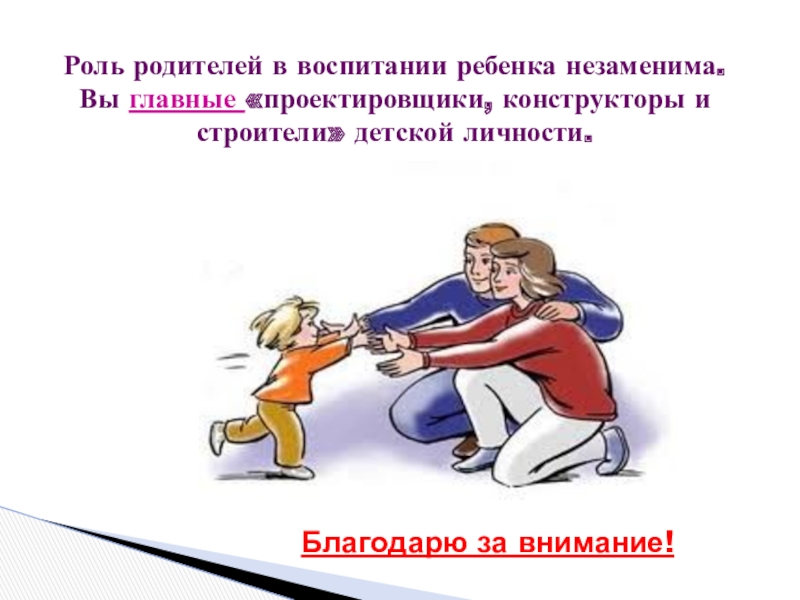 Роль родителей в воспитании ребенка незаменима. Вы главные «проектировщики, конструкторы и строители» детской личности.

Благодарю за внимание!